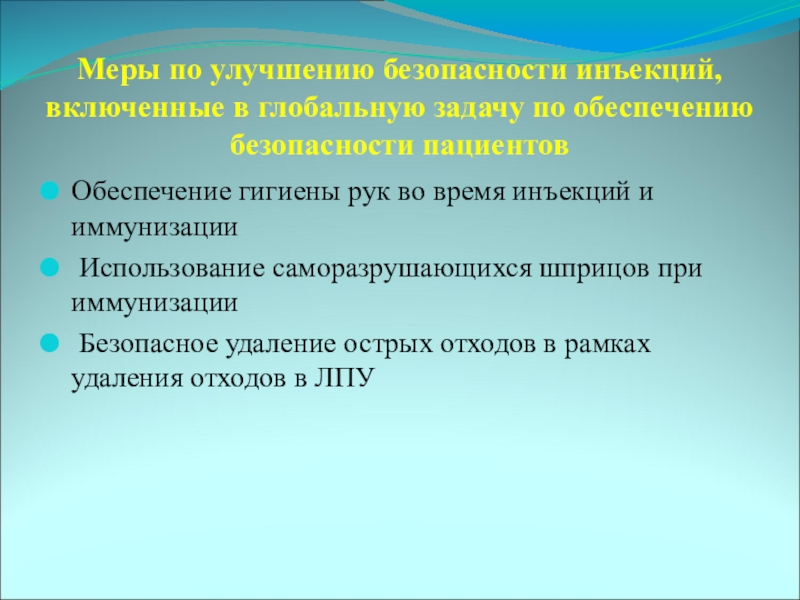 Меры по улучшению безопасности инъекций, включенные в глобальную задачу по обеспечению безопасности пациентов

Обеспечение гигиены рук во время инъекций и иммунизации

Использование саморазрушающихся шприцов при иммунизации

Безопасное удаление острых отходов в рамках удаления отходов в ЛПУ